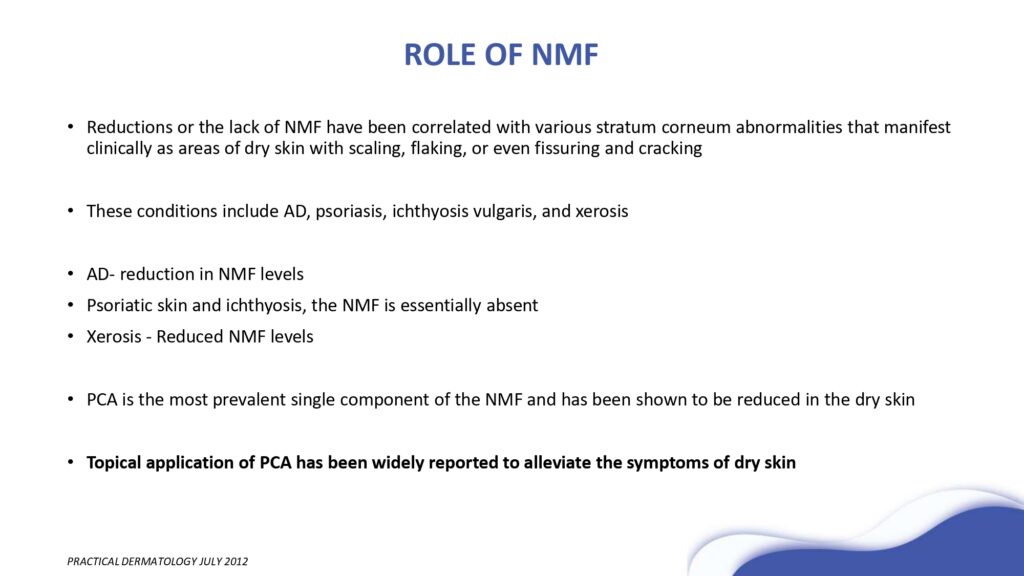 ROLE OF NMF

• Reductions or the lack of NMF have been correlated with various stratum corneum abnormalities that manifest clinically as areas of dry skin with scaling, flaking, or even fissuring and cracking

• These conditions include AD, psoriasis, ichthyosis vulgaris, and xerosis

• AD- reduction in NMF levels
• Psoriatic skin and ichthyosis, the NMF is essentially absent
• Xerosis - Reduced NMF levels

• PCA is the most prevalent single component of the NMF and has been shown to be reduced in the dry skin

• Topical application of PCA has been widely reported to alleviate the symptoms of dry skin

PRACTICAL DERMATOLOGY JULY 2012